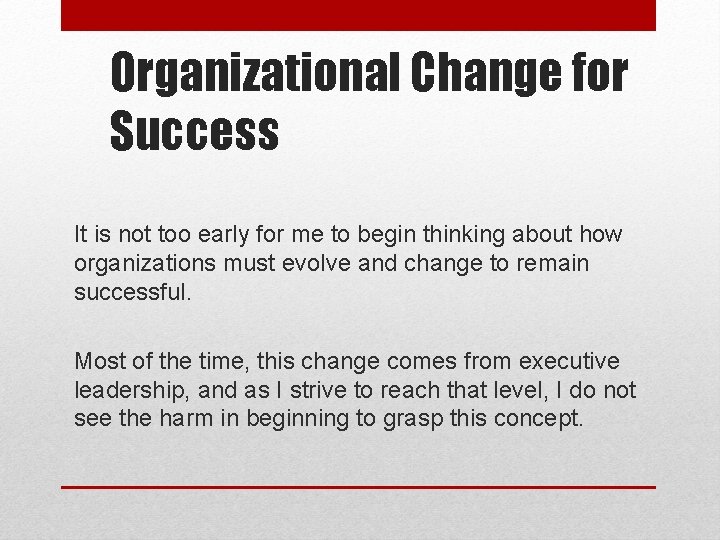 Organizational Change for Success

It is not too early for me to begin thinking about how organizations must evolve and change to remain successful.

Most of the time, this change comes from executive leadership, and as I strive to reach that level, I do not see the harm in beginning to grasp this concept.